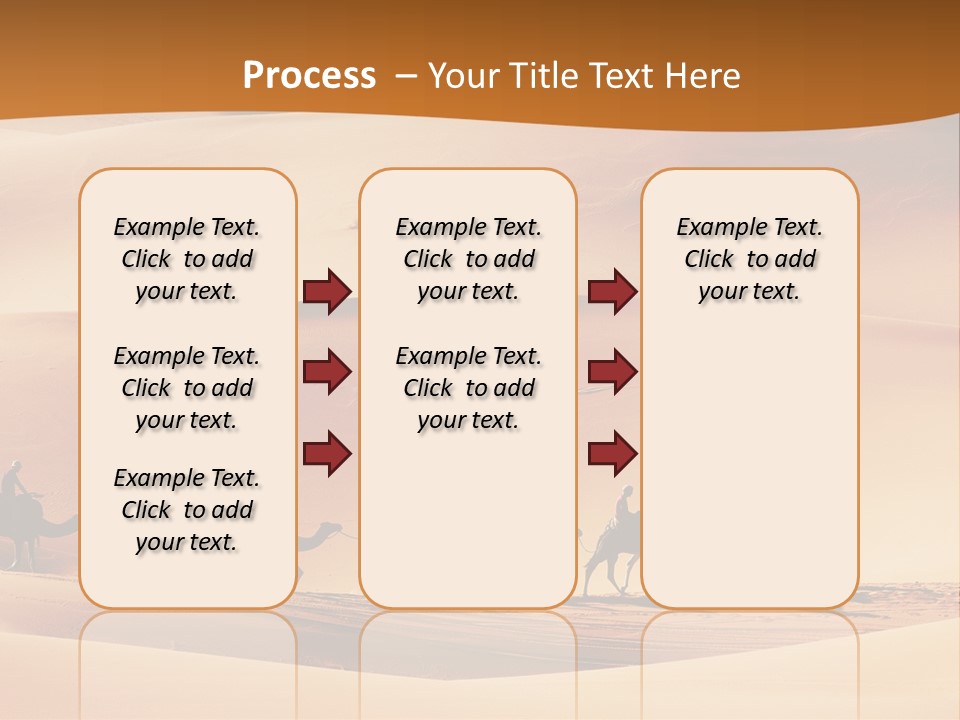 Process – Your Title Text Here

Example Text. Click to add your text.

Example Text. Click to add your text.

Example Text. Click to add your text.

Example Text. Click to add your text.

Example Text. Click to add your text.

Example Text. Click to add your text.